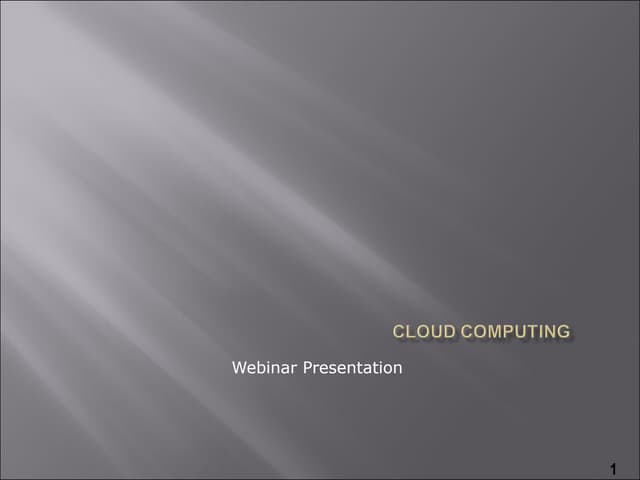 CLOUD COMPUTING

Webinar Presentation

1